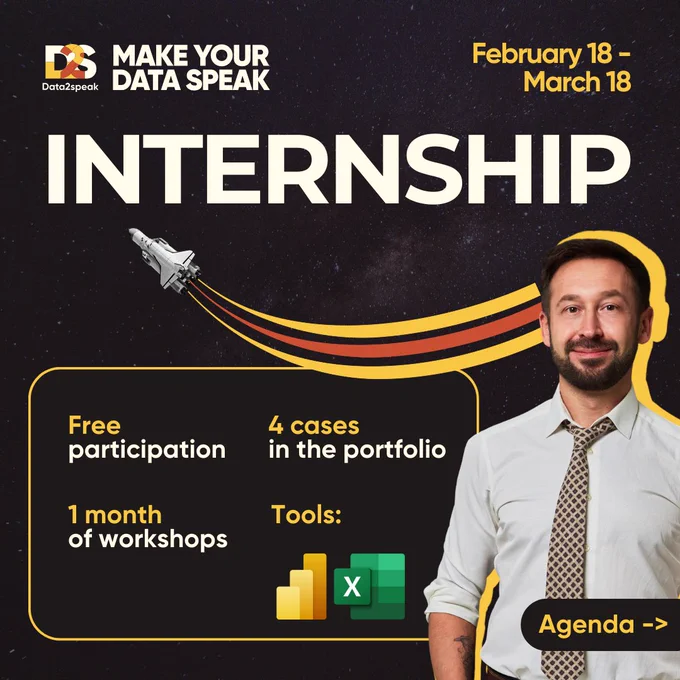 D2S Data2speak

MAKE YOUR DATA SPEAK

February 18 - March 18

INTERNSHIP

Free participation

4 cases in the portfolio

1 month of workshops

Tools:

X

Agenda ->